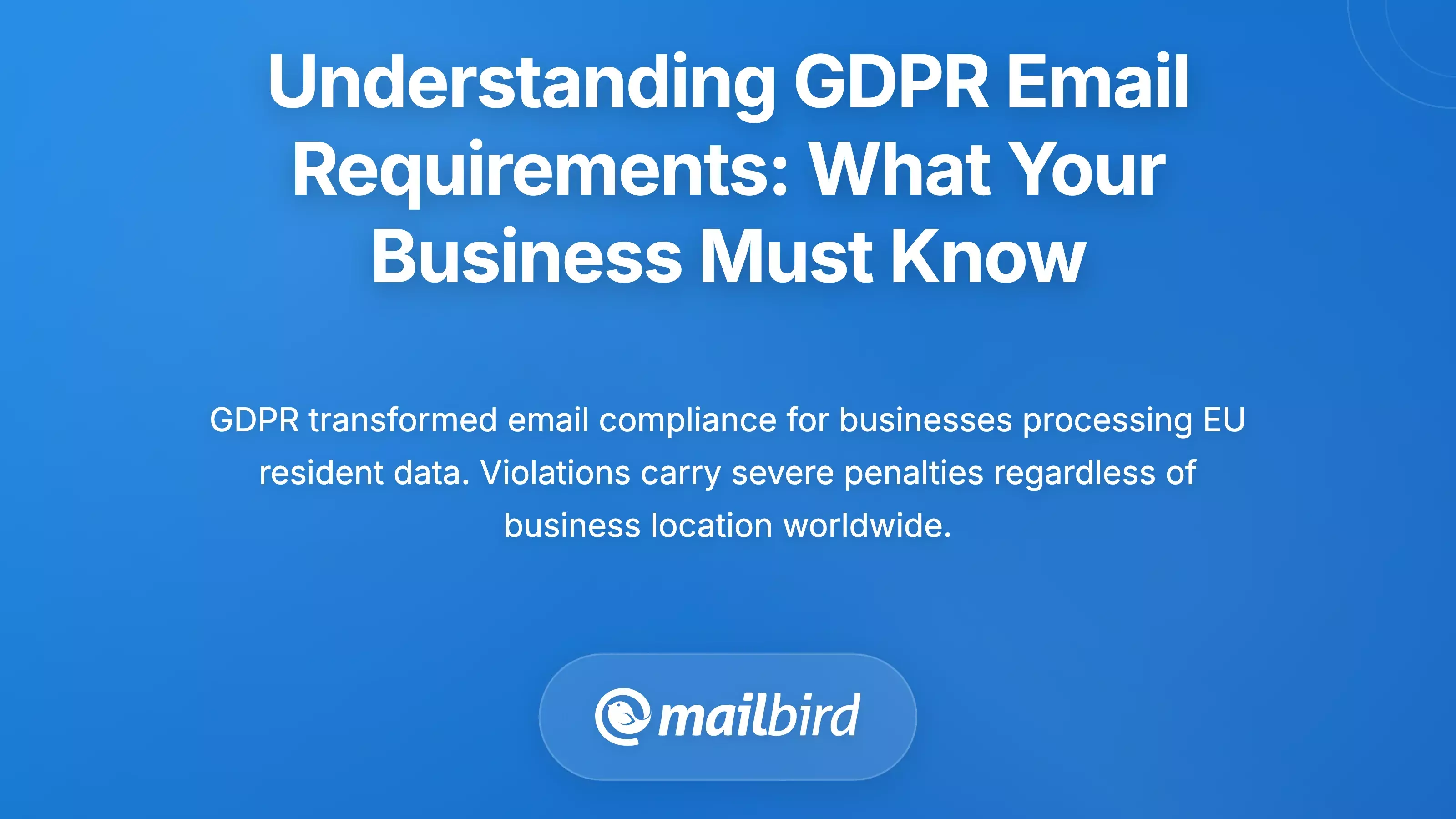 Understanding GDPR Email Requirements: What Your Business Must Know

GDPR transformed email compliance for businesses processing EU resident data. Violations carry severe penalties regardless of business location worldwide.

mailbird